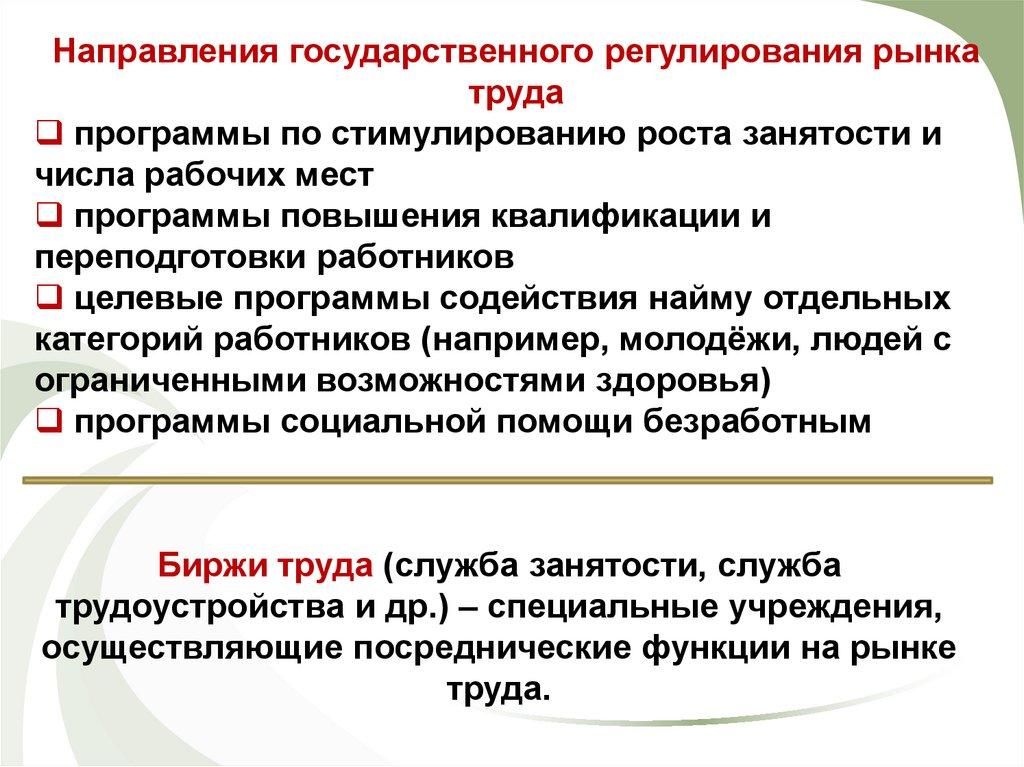 Направления государственного регулирования рынка труда

❑ программы по стимулированию роста занятости и числа рабочих мест
❑ программы повышения квалификации и переподготовки работников
❑ целевые программы содействия найму отдельных категорий работников (например, молодёжи, людей с ограниченными возможностями здоровья)
❑ программы социальной помощи безработным

Биржи труда (служба занятости, служба трудоустройства и др.) – специальные учреждения, осуществляющие посреднические функции на рынке труда.